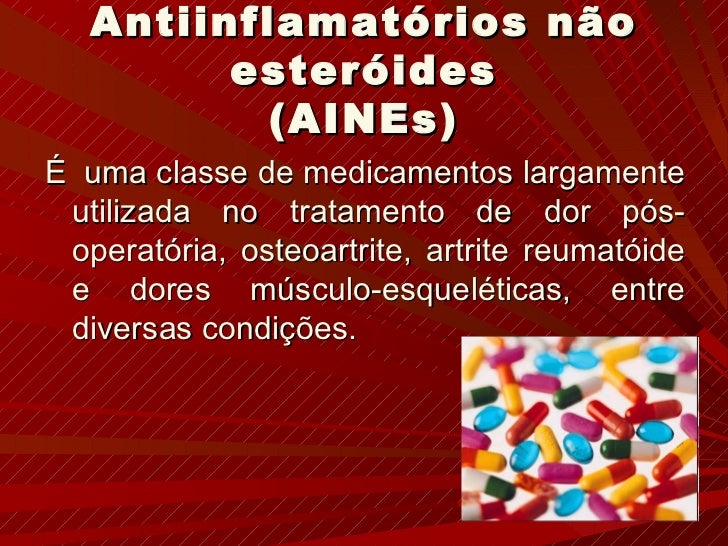 Antiinflamatórios não esteróides (AINEs)

É uma classe de medicamentos largamente utilizada no tratamento de dor pós-operatória, osteoartrite, artrite reumatóide e dores músculo-esqueléticas, entre diversas condições.